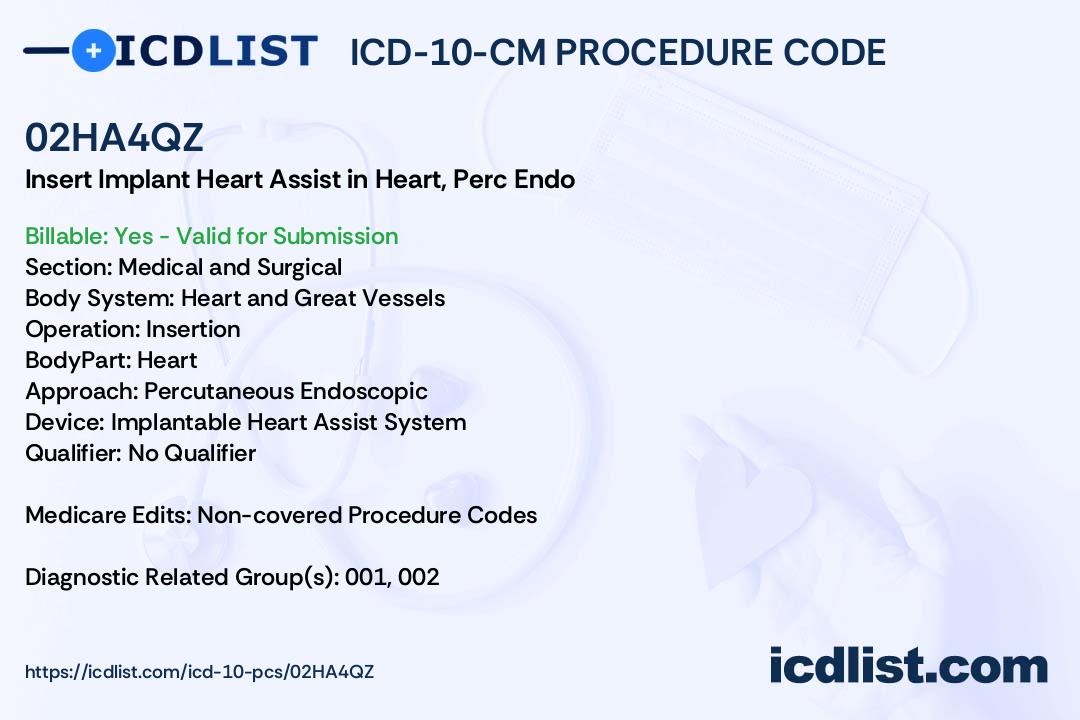 ICDLIST ICD-10-CM PROCEDURE CODE

02HA4QZ
Insert Implant Heart Assist in Heart, Perc Endo

Billable: Yes - Valid for Submission
Section: Medical and Surgical
Body System: Heart and Great Vessels
Operation: Insertion
BodyPart: Heart
Approach: Percutaneous Endoscopic
Device: Implantable Heart Assist System
Qualifier: No Qualifier

Medicare Edits: Non-covered Procedure Codes

Diagnostic Related Group(s): 001, 002

https://icdlist.com/icd-10-pcs/02HA4QZ

icdlist.com